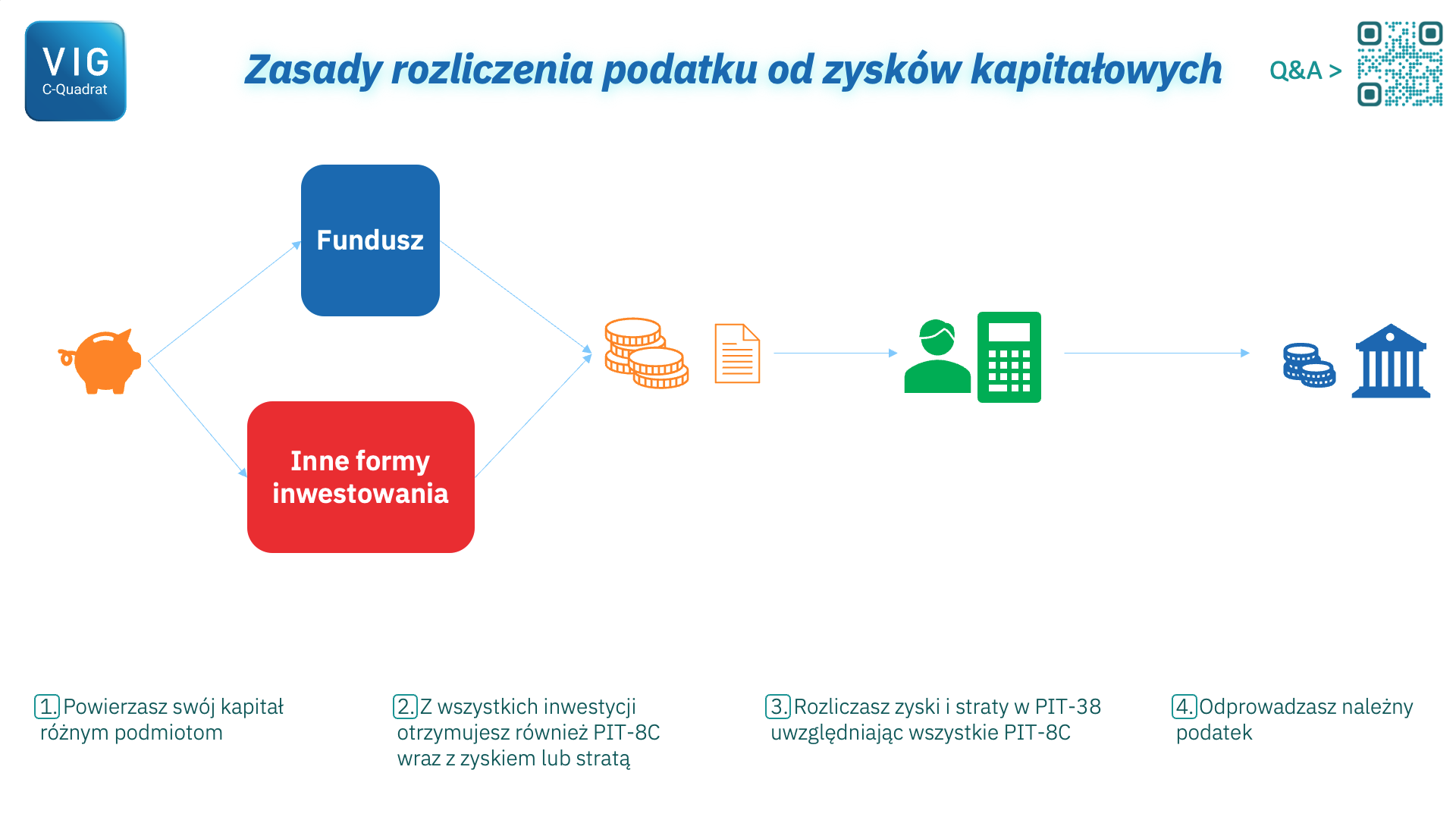 VIG
C-Quadrat

Zasady rozliczenia podatku od zysków kapitałowych

Q&A >

Fundusz

Inne formy inwestowania

1. Powierzasz swój kapitał różnym podmiotom

2. Z wszystkich inwestycji otrzymujesz również PIT-8C wraz z zyskiem lub stratą

3. Rozliczasz zyski i straty w PIT-38 uwzględniając wszystkie PIT-8C

4. Odprowadzasz należny podatek